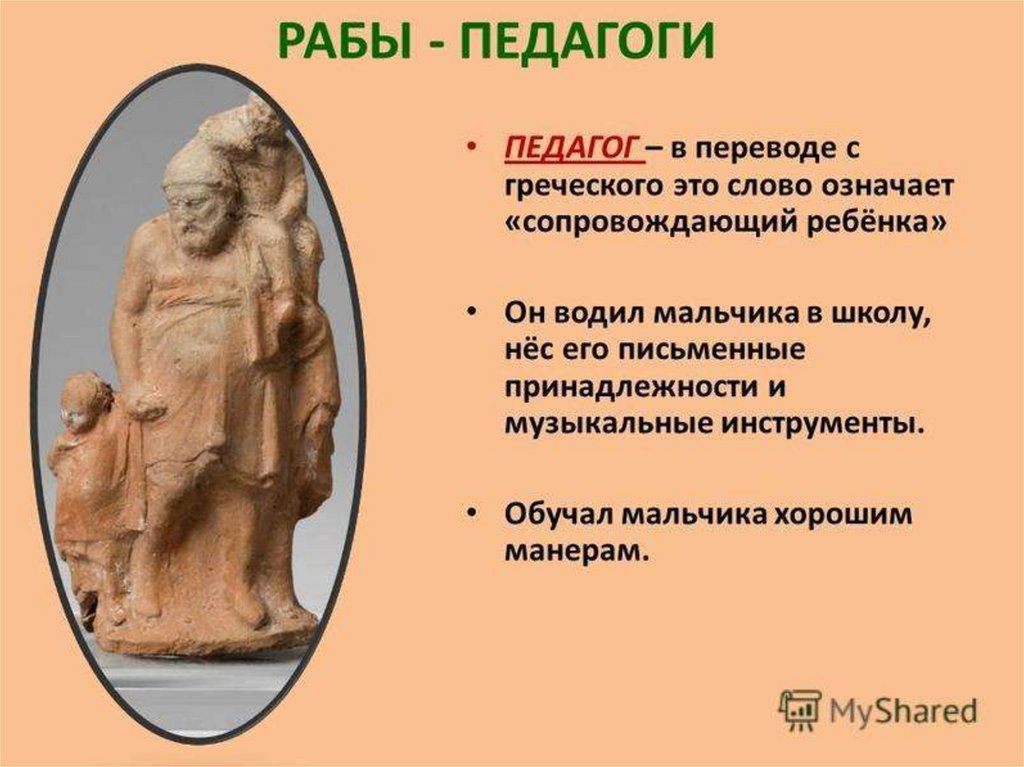 РАБЫ - ПЕДАГОГИ

• ПЕДАГОГ – в переводе с греческого это слово означает «сопровождающий ребёнка»

• Он водил мальчика в школу, нёс его письменные принадлежности и музыкальные инструменты.

• Обучал мальчика хорошим манерам.

MyShared